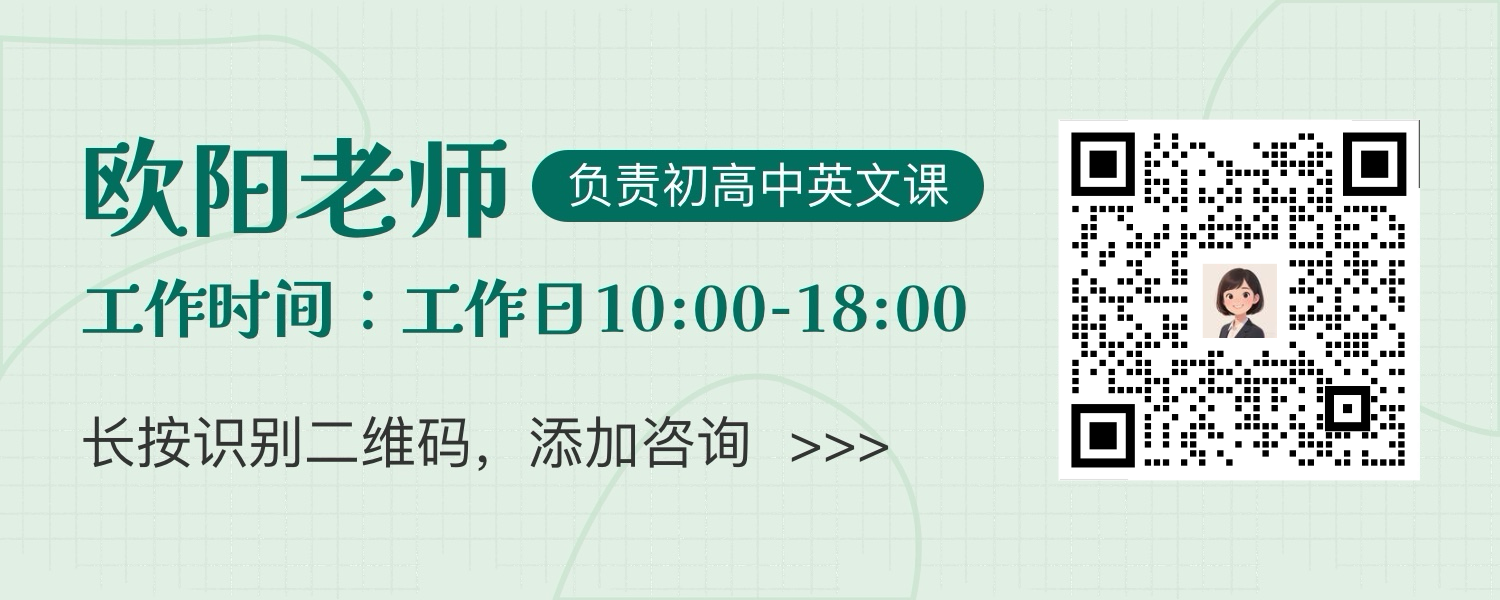 欧阳老师 负责初高中英文课

工作时间：工作日10:00-18:00

长按识别二维码，添加咨询 >>>